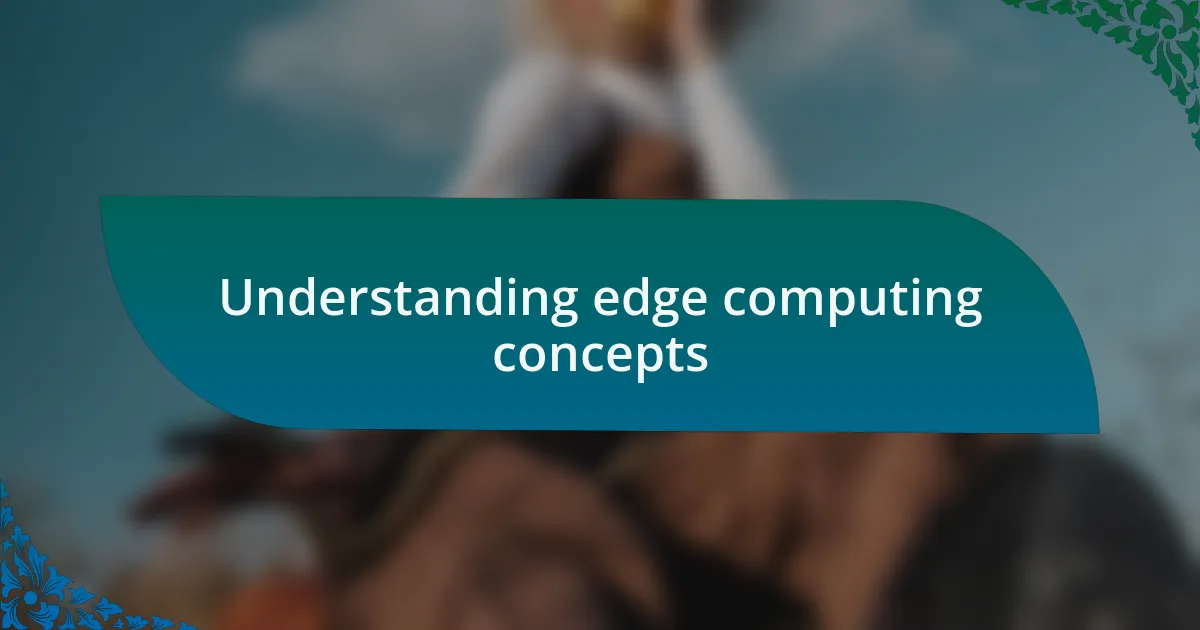 Understanding edge computing concepts